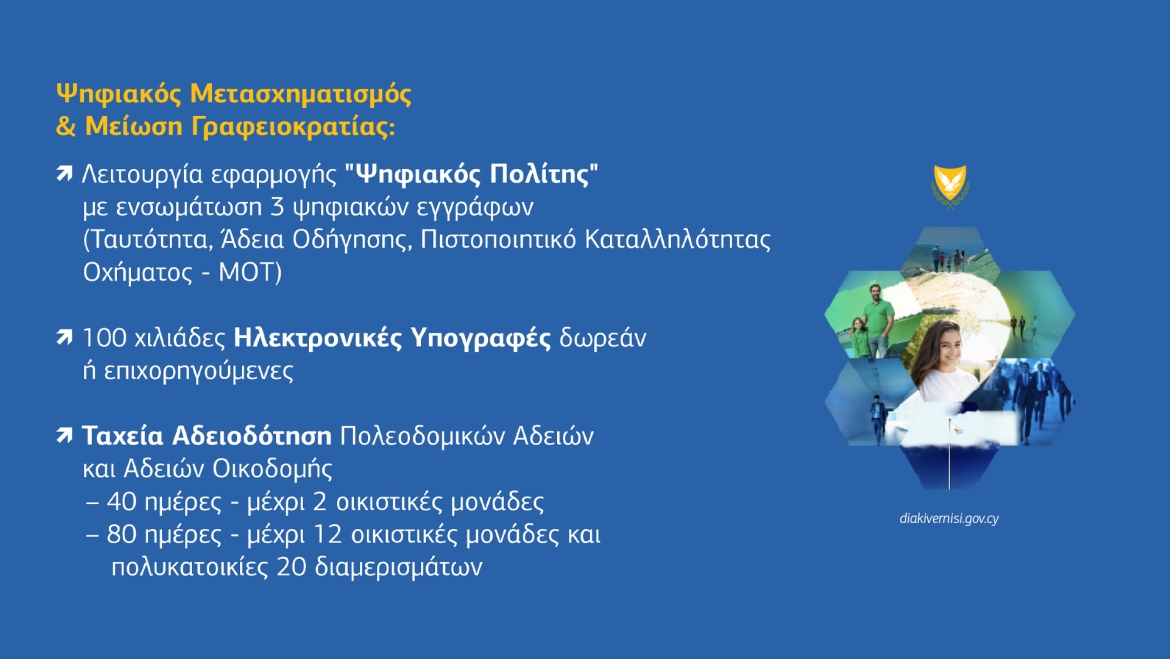 Ψηφιακός Μετασχηματισμός & Μείωση Γραφειοκρατίας:

Λειτουργία εφαρμογής "Ψηφιακός Πολίτης" με ενσωμάτωση 3 ψηφιακών εγγράφων (Ταυτότητα, Άδεια Οδήγησης, Πιστοποιητικό Καταλληλότητας Οχήματος - ΜΟΤ)

100 χιλιάδες Ηλεκτρονικές Υπογραφές δωρεάν ή επιχορηγούμενες

Ταχεία Αδειοδότηση Πολεοδομικών Αδειών και Αδειών Οικοδομής
– 40 ημέρες - μέχρι 2 οικιστικές μονάδες
– 80 ημέρες - μέχρι 12 οικιστικές μονάδες και πολυκατοικίες 20 διαμερισμάτων

diakivernisi.gov.cy